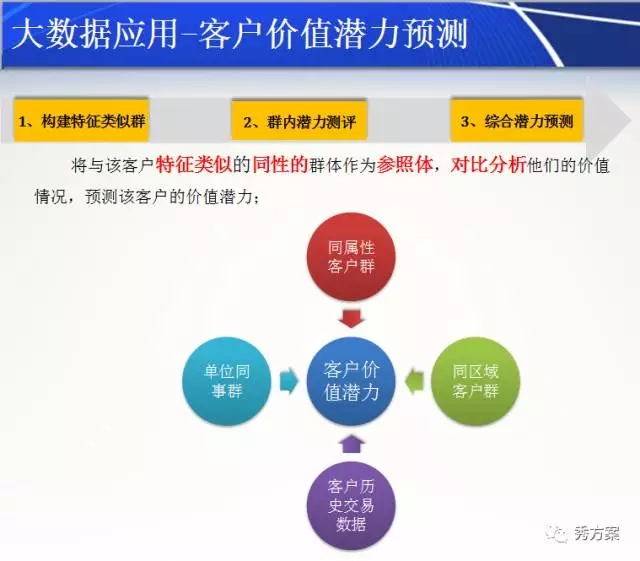 大数据应用–客户价值潜力预测

1、构建特征类似群

2、群内潜力测评

3、综合潜力预测

将与该客户特征类似的同性的群体作为参照体，对比分析他们的价值情况，预测该客户的价值潜力；

同属性客户群

单位同事群

客户价值潜力

同区域客户群

客户历史交易数据

秀方案